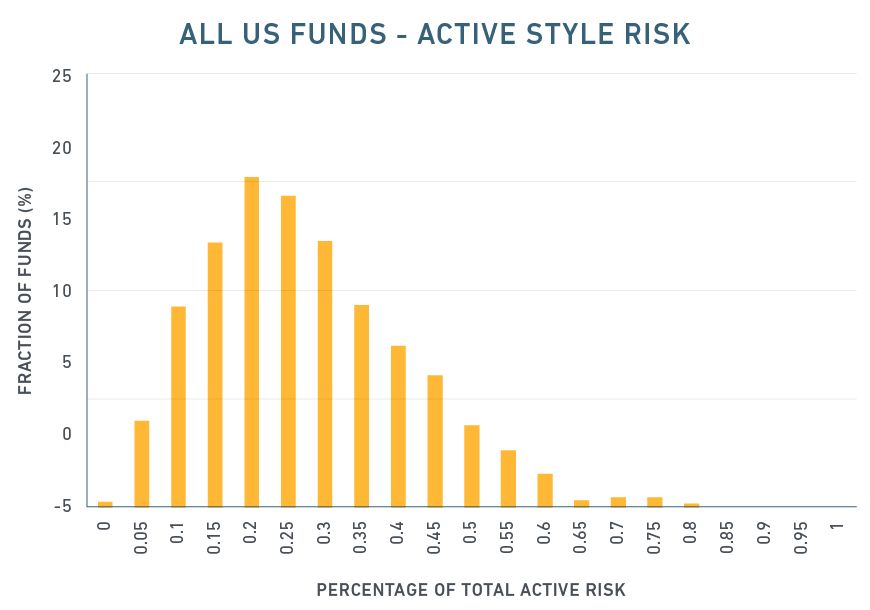 ALL US FUNDS - ACTIVE STYLE RISK

FRACTION OF FUNDS (%)

25
20
15
10
5
0
-5

0
0.05
0.1
0.15
0.2
0.25
0.3
0.35
0.4
0.45
0.5
0.55
0.6
0.65
0.7
0.75
0.8
0.85
0.9
0.95
1

PERCENTAGE OF TOTAL ACTIVE RISK